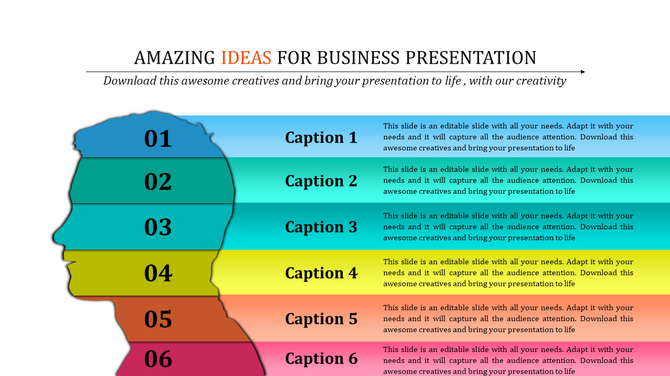 AMAZING IDEAS FOR BUSINESS PRESENTATION

Download this awesome creatives and bring your presentation to life , with our creativity

01

Caption 1

This slide is an editable slide with all your needs. Adapt it with your needs and it will capture all the audience attention. Download this awesome creatives and bring your presentation to life

02

Caption 2

This slide is an editable slide with all your needs. Adapt it with your needs and it will capture all the audience attention. Download this awesome creatives and bring your presentation to life

03

Caption 3

This slide is an editable slide with all your needs. Adapt it with your needs and it will capture all the audience attention. Download this awesome creatives and bring your presentation to life

04

Caption 4

This slide is an editable slide with all your needs. Adapt it with your needs and it will capture all the audience attention. Download this awesome creatives and bring your presentation to life

05

Caption 5

This slide is an editable slide with all your needs. Adapt it with your needs and it will capture all the audience attention. Download this awesome creatives and bring your presentation to life

06

Caption 6

This slide is an editable slide with all your needs. Adapt it with your needs and it will capture all the audience attention. Download this awesome creatives and bring your presentation to life